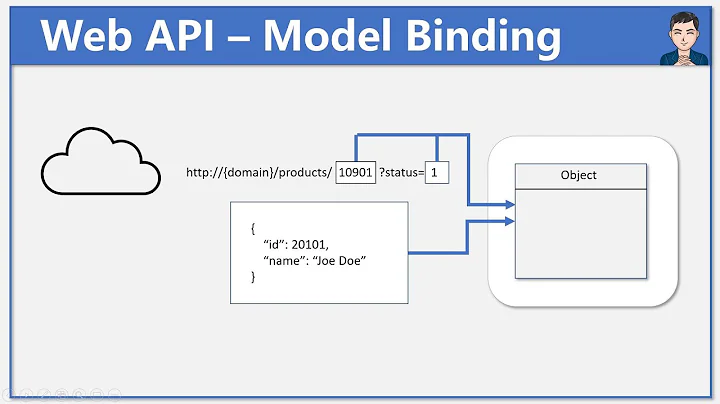 Web API – Model Binding

http://{domain}/products/ 10901 ?status= 1

Object

{
“id”: 20101,
“name”: “Joe Doe”
}